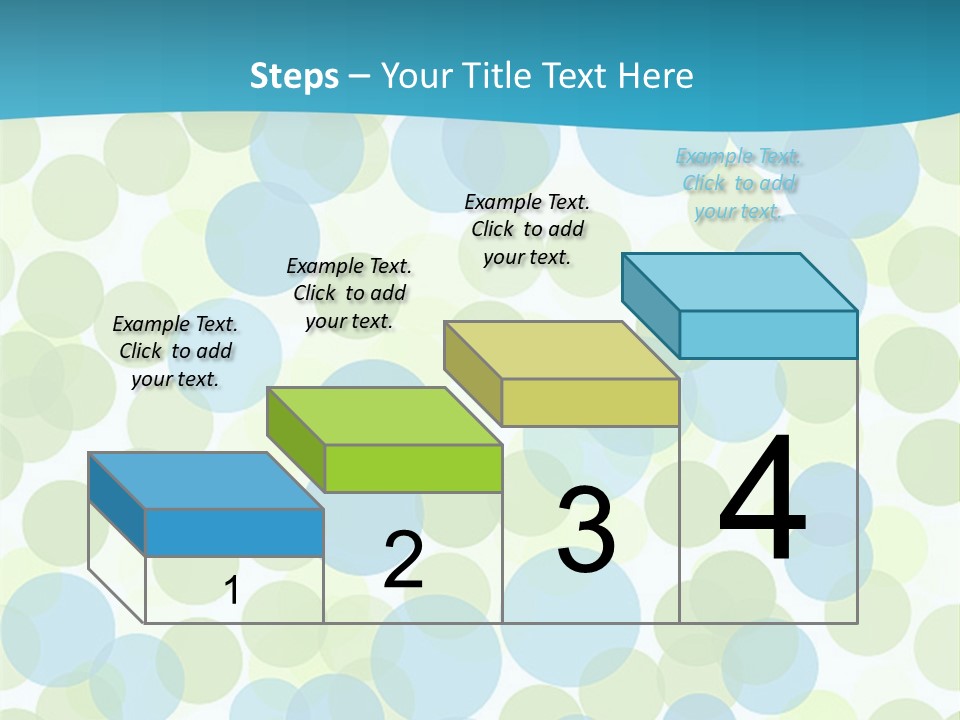 Steps – Your Title Text Here

Example Text. Click to add your text.

Example Text. Click to add your text.

Example Text. Click to add your text.

Example Text. Click to add your text.

1

2

3

4